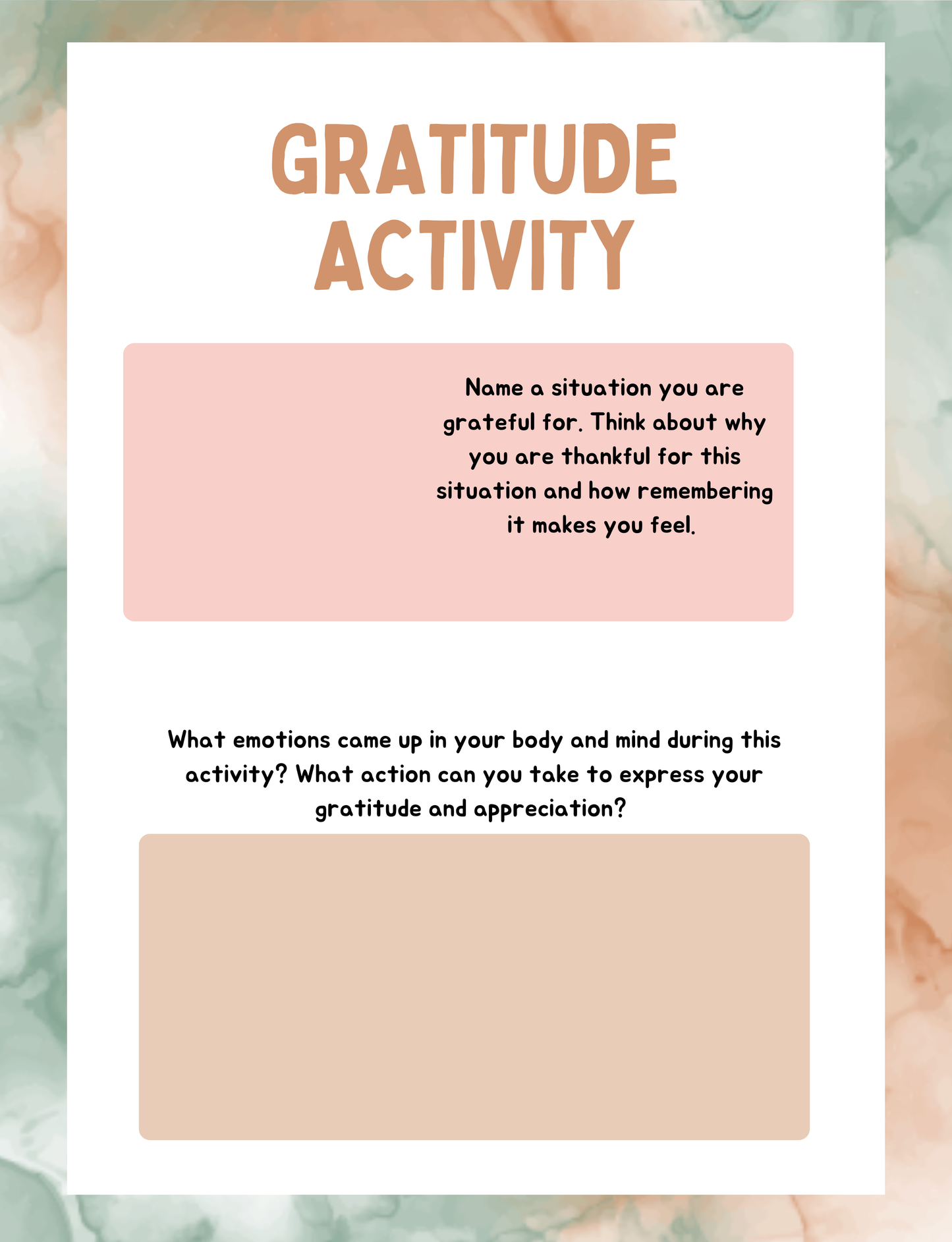 GRATITUDE ACTIVITY

Name a situation you are grateful for. Think about why you are thankful for this situation and how remembering it makes you feel.

What emotions came up in your body and mind during this activity? What action can you take to express your gratitude and appreciation?